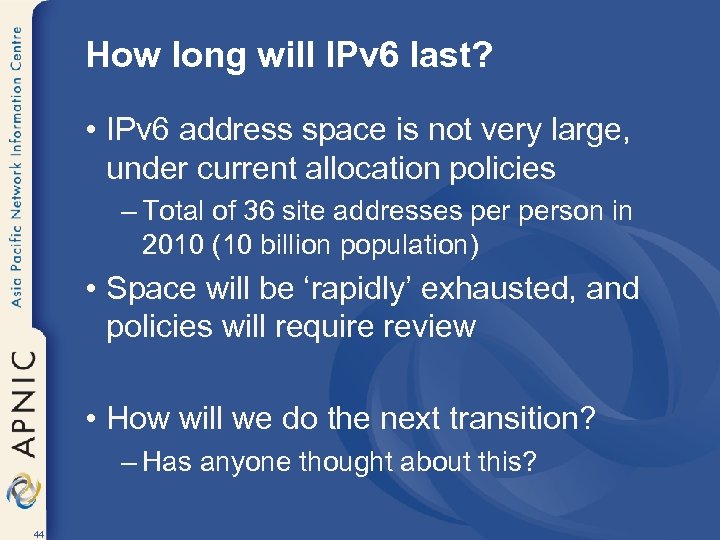 Asia Pacific Network Information Centre

APNIC

How long will IPv6 last?

• IPv6 address space is not very large, under current allocation policies

– Total of 36 site addresses per person in 2010 (10 billion population)

• Space will be ‘rapidly’ exhausted, and policies will require review

• How will we do the next transition?

– Has anyone thought about this?

44